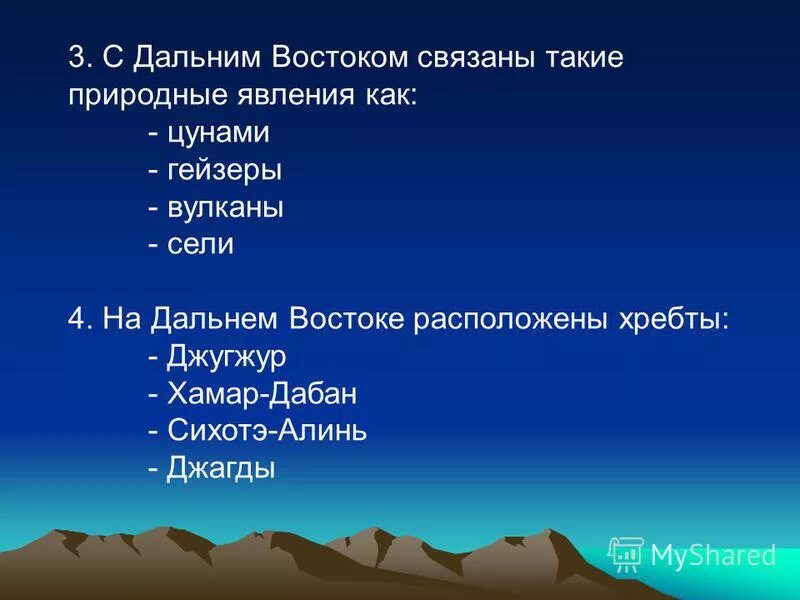 3. С Дальним Востоком связаны такие природные явления как:
- цунами
- гейзеры
- вулканы
- сели

4. На Дальнем Востоке расположены хребты:
- Джугжур
- Хамар-Дабан
- Сихотэ-Алинь
- Джагды

MyShared